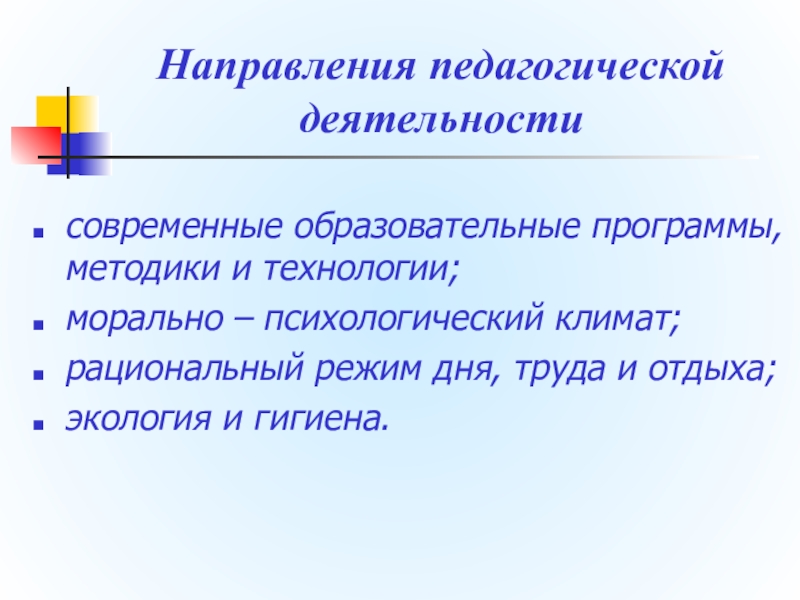 Направления педагогической деятельности

- современные образовательные программы, методики и технологии;
- морально – психологический климат;
- рациональный режим дня, труда и отдыха;
- экология и гигиена.